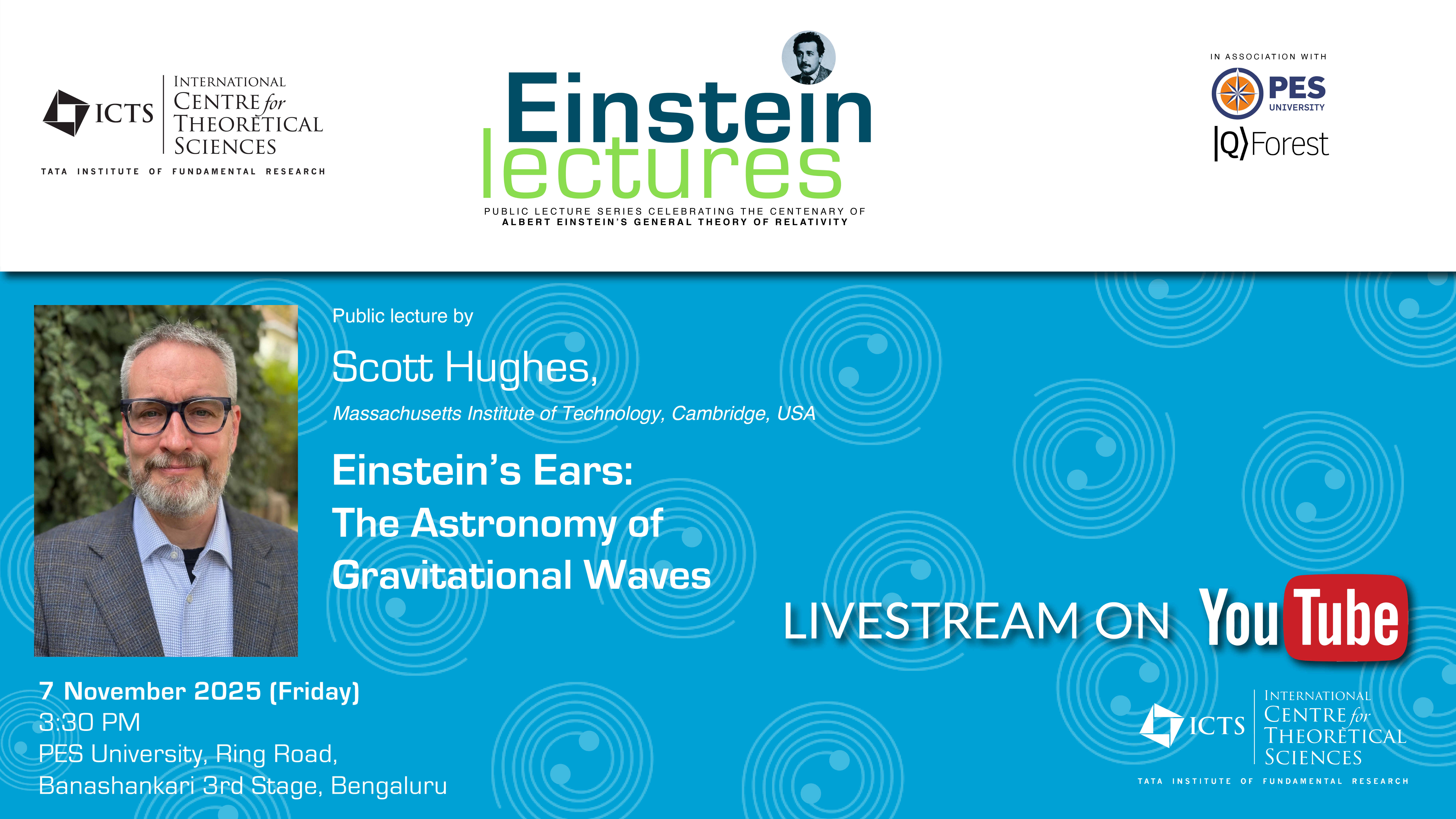 ICTS INTERNATIONAL CENTRE for THEORETICAL SCIENCES
TATA INSTITUTE OF FUNDAMENTAL RESEARCH

Einstein lectures
PUBLIC LECTURE SERIES CELEBRATING THE CENTENARY OF ALBERT EINSTEIN'S GENERAL THEORY OF RELATIVITY

IN ASSOCIATION WITH
PES UNIVERSITY
|Q⟩Forest

Public lecture by
Scott Hughes,
Massachusetts Institute of Technology, Cambridge, USA

Einstein's Ears: The Astronomy of Gravitational Waves

LIVESTREAM ON YouTube

7 November 2025 (Friday)
3:30 PM
PES University, Ring Road, Banashankari 3rd Stage, Bengaluru

ICTS INTERNATIONAL CENTRE for THEORETICAL SCIENCES
TATA INSTITUTE OF FUNDAMENTAL RESEARCH